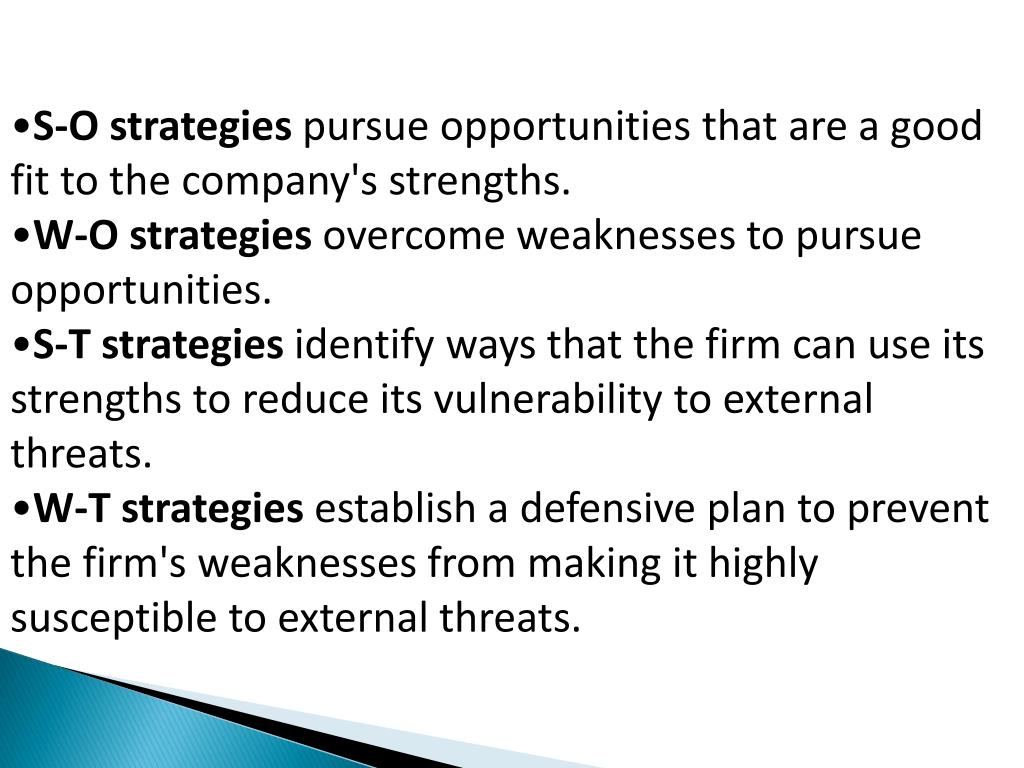 •S-O strategies pursue opportunities that are a good fit to the company's strengths.
•W-O strategies overcome weaknesses to pursue opportunities.
•S-T strategies identify ways that the firm can use its strengths to reduce its vulnerability to external threats.
•W-T strategies establish a defensive plan to prevent the firm's weaknesses from making it highly susceptible to external threats.